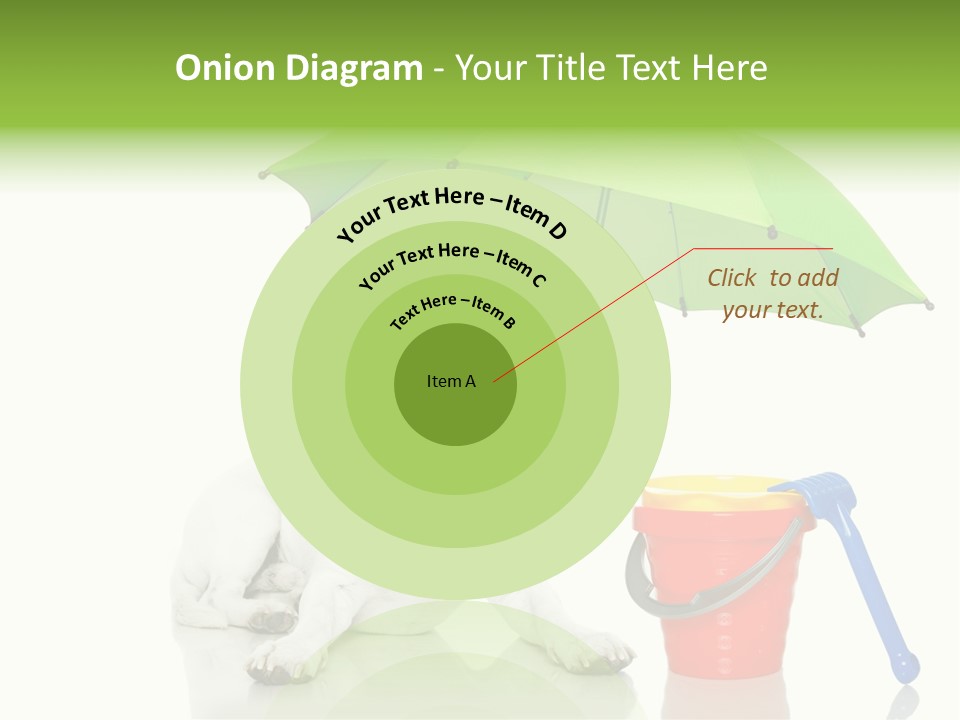 Onion Diagram - Your Title Text Here

Your Text Here – Item D

Your Text Here – Item C

Text Here – Item B

Item A

Click to add your text.